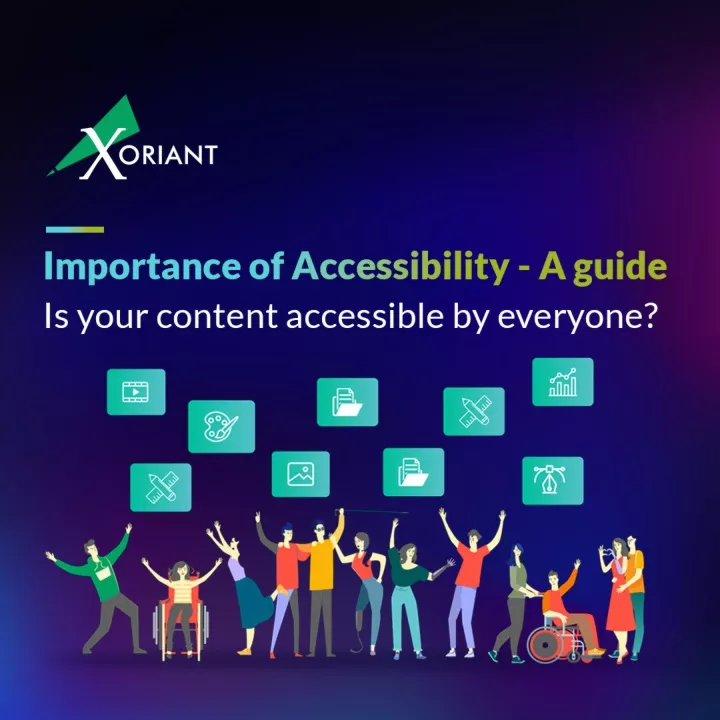 XORIANT

Importance of Accessibility - A guide
Is your content accessible by everyone?